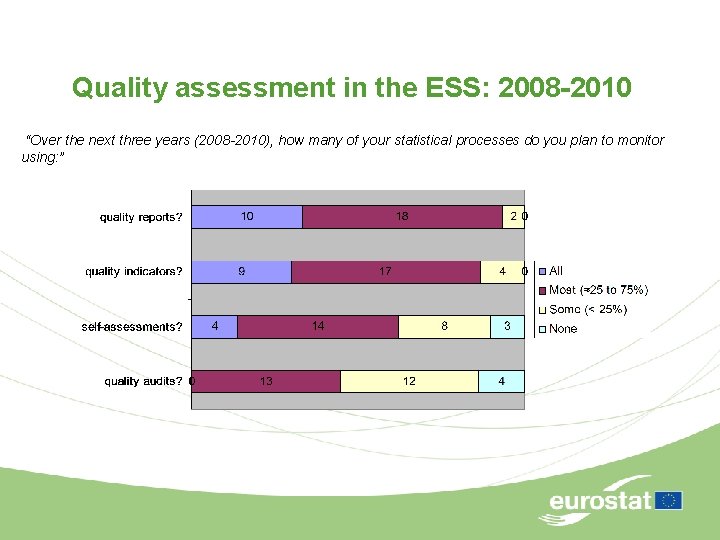 Quality assessment in the ESS: 2008-2010

"Over the next three years (2008-2010), how many of your statistical processes do you plan to monitor using:"

quality reports? 10 18 2 0

quality indicators? 9 17 4 0

self-assessments? 4 14 8 3

quality audits? 0 13 12 4

All
Most (≈25 to 75%)
Some (< 25%)
None

eurostat